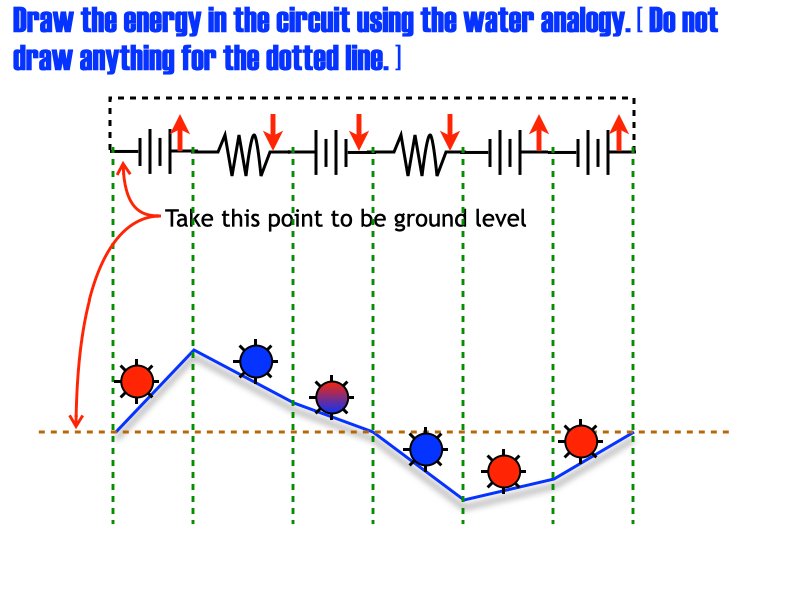 Draw the energy in the circuit using the water analogy. [ Do not draw anything for the dotted line. ]

Take this point to be ground level